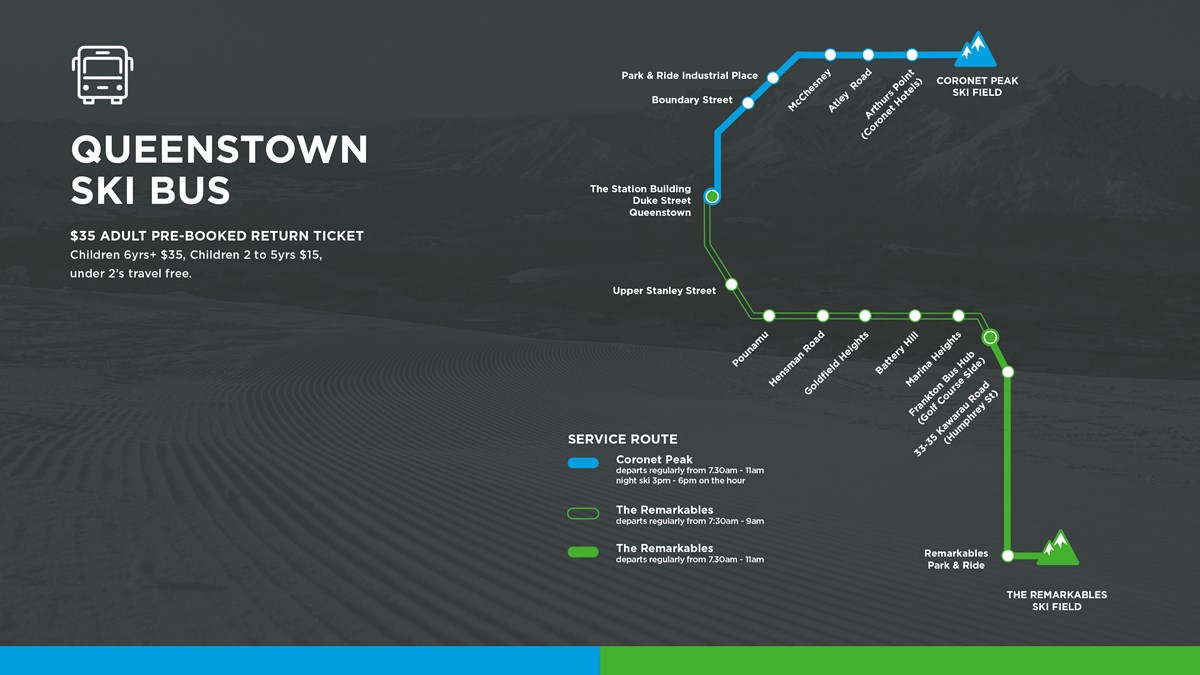 QUEENSTOWN SKI BUS

$35 ADULT PRE-BOOKED RETURN TICKET
Children 6yrs+ $35, Children 2 to 5yrs $15, under 2's travel free.

Park & Ride Industrial Place
Boundary Street
McChesney
Atley Road
Arthurs Point (Coronet Hotels)
CORONET PEAK SKI FIELD

The Station Building Duke Street Queenstown

Upper Stanley Street

Pounamu
Hensman Road
Goldfield Heights
Battery Hill
Marina Heights
Frankton Bus Hub (Golf Course Side)
33-35 Kawarau Road (Humphrey St)

Remarkables Park & Ride
THE REMARKABLES SKI FIELD

SERVICE ROUTE
Coronet Peak
departs regularly from 7.30am - 11am
night ski 3pm - 6pm on the hour

The Remarkables
departs regularly from 7:30am - 9am

The Remarkables
departs regularly from 7.30am - 11am